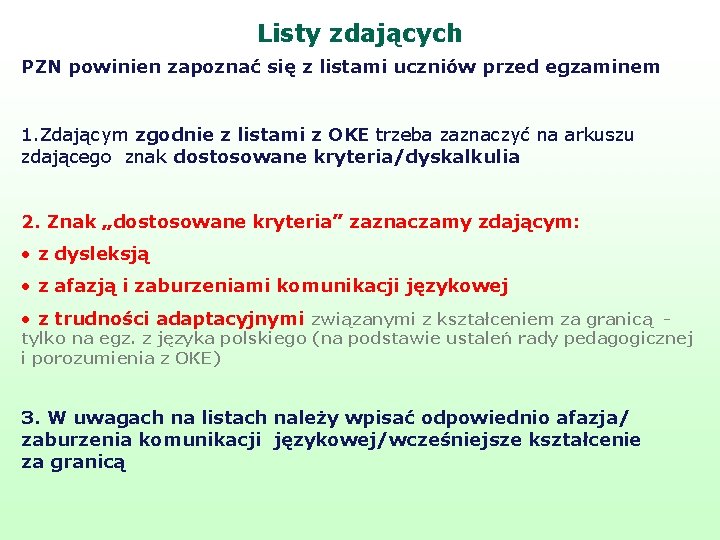 Listy zdających

PZN powinien zapoznać się z listami uczniów przed egzaminem

1.Zdającym zgodnie z listami z OKE trzeba zaznaczyć na arkuszu zdającego znak dostosowane kryteria/dyskalkulia

2. Znak „dostosowane kryteria” zaznaczamy zdającym:

• z dysleksją

• z afazją i zaburzeniami komunikacji językowej

• z trudności adaptacyjnymi związanymi z kształceniem za granicą - tylko na egz. z języka polskiego (na podstawie ustaleń rady pedagogicznej i porozumienia z OKE)

3. W uwagach na listach należy wpisać odpowiednio afazja/ zaburzenia komunikacji językowej/wcześniejsze kształcenie za granicą